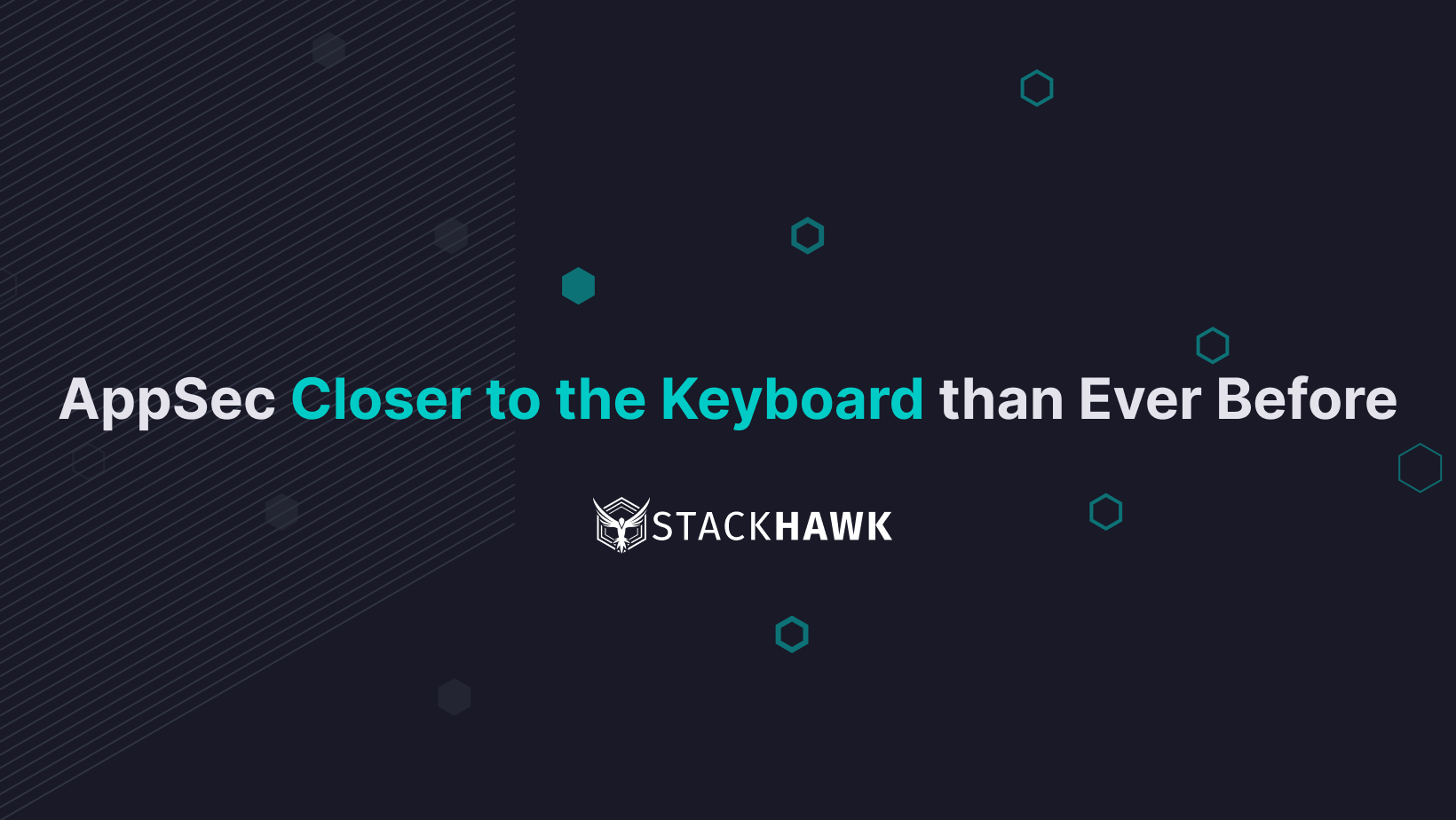 AppSec Closer to the Keyboard than Ever Before

STACKHAWK